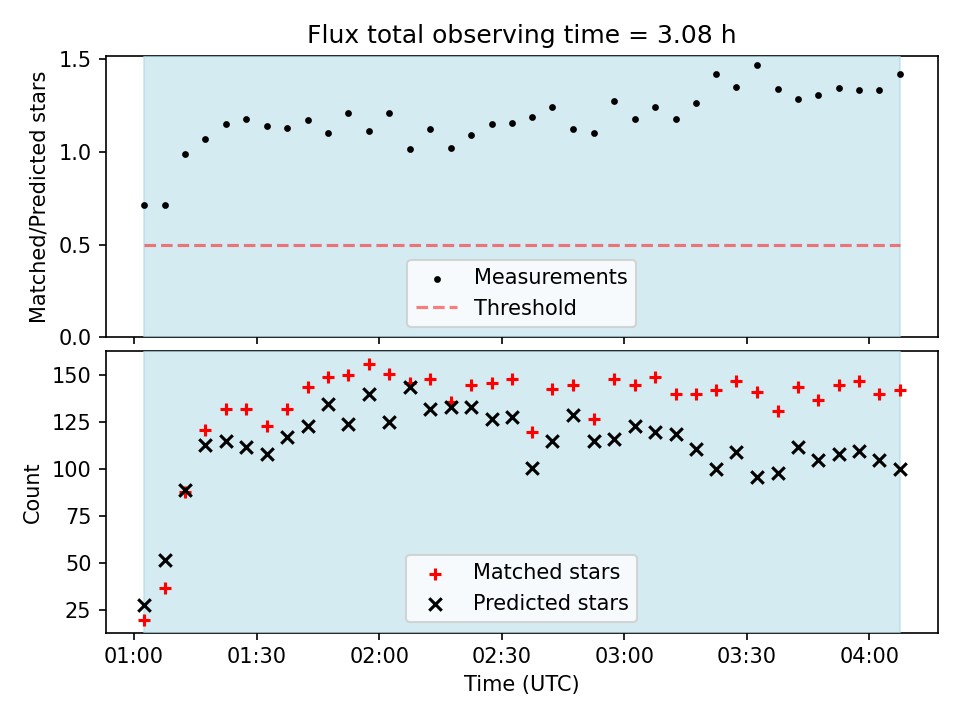 Flux total observing time = 3.08 h

Matched/Predicted stars

1.5
1.0
0.5
0.0

Measurements
Threshold

Count

150
125
100
75
50
25

Matched stars
Predicted stars

01:00
01:30
02:00
02:30
03:00
03:30
04:00

Time (UTC)